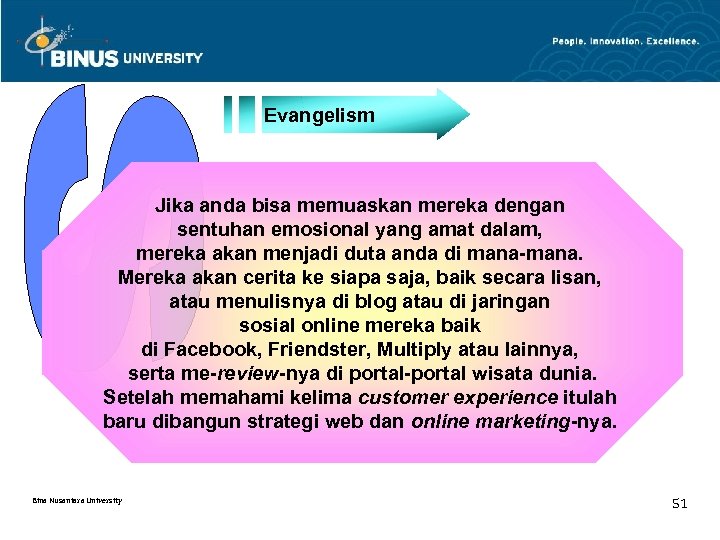 BINUS UNIVERSITY

People. Innovation. Excellence.

Evangelism

Jika anda bisa memuaskan mereka dengan sentuhan emosional yang amat dalam, mereka akan menjadi duta anda di mana-mana. Mereka akan cerita ke siapa saja, baik secara lisan, atau menulisnya di blog atau di jaringan sosial online mereka baik di Facebook, Friendster, Multiply atau lainnya, serta me-review-nya di portal-portal wisata dunia. Setelah memahami kelima customer experience itulah baru dibangun strategi web dan online marketing-nya.

Bina Nusantara University

51